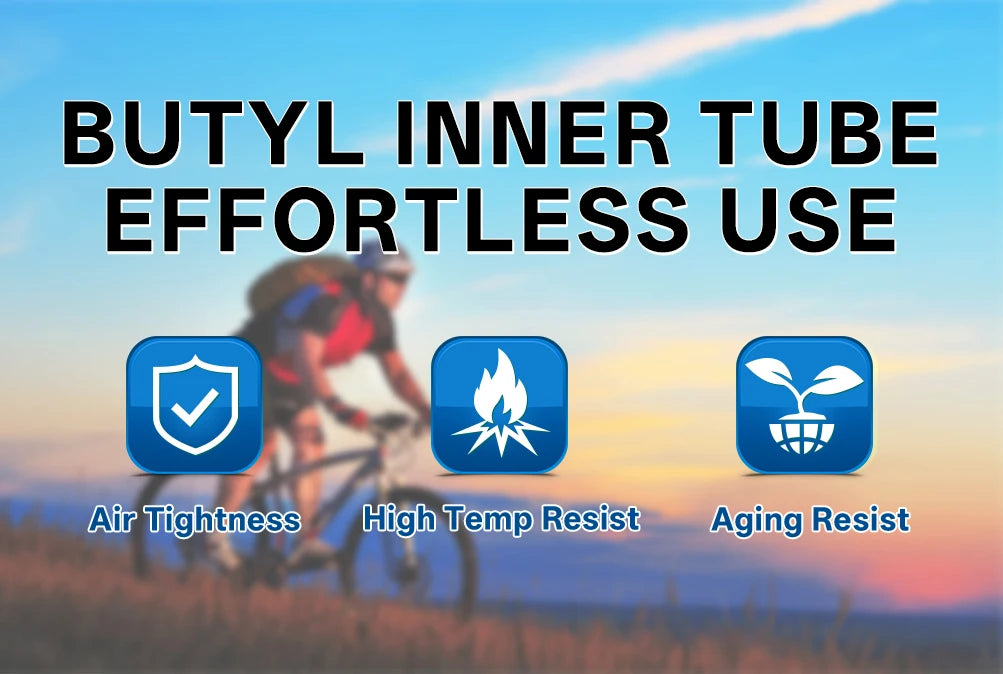 BUTYL INNER TUBE
EFFORTLESS USE

Air Tightness

High Temp Resist

Aging Resist